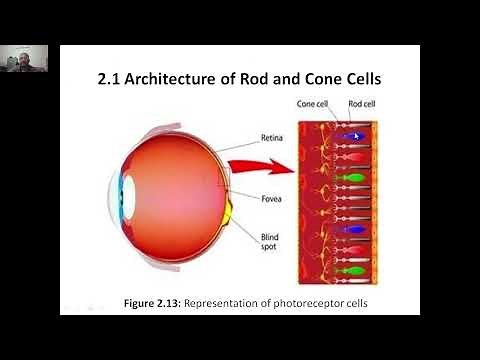 2.1 Architecture of Rod and Cone Cells

Cone cell
Rod cell
Retina
Fovea
Blind spot

Figure 2.13: Representation of photoreceptor cells